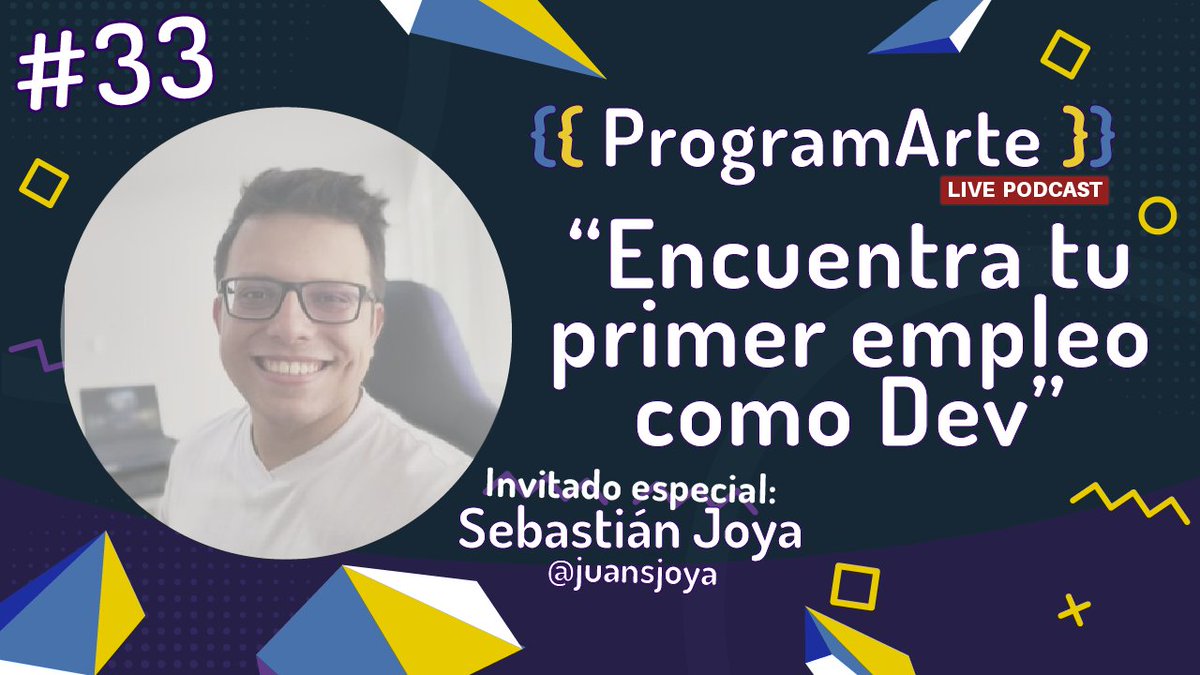 #33

{{ ProgramArte }}
LIVE PODCAST

“Encuentra tu primer empleo como Dev”

Invitado especial:
Sebastián Joya
@juansjoya